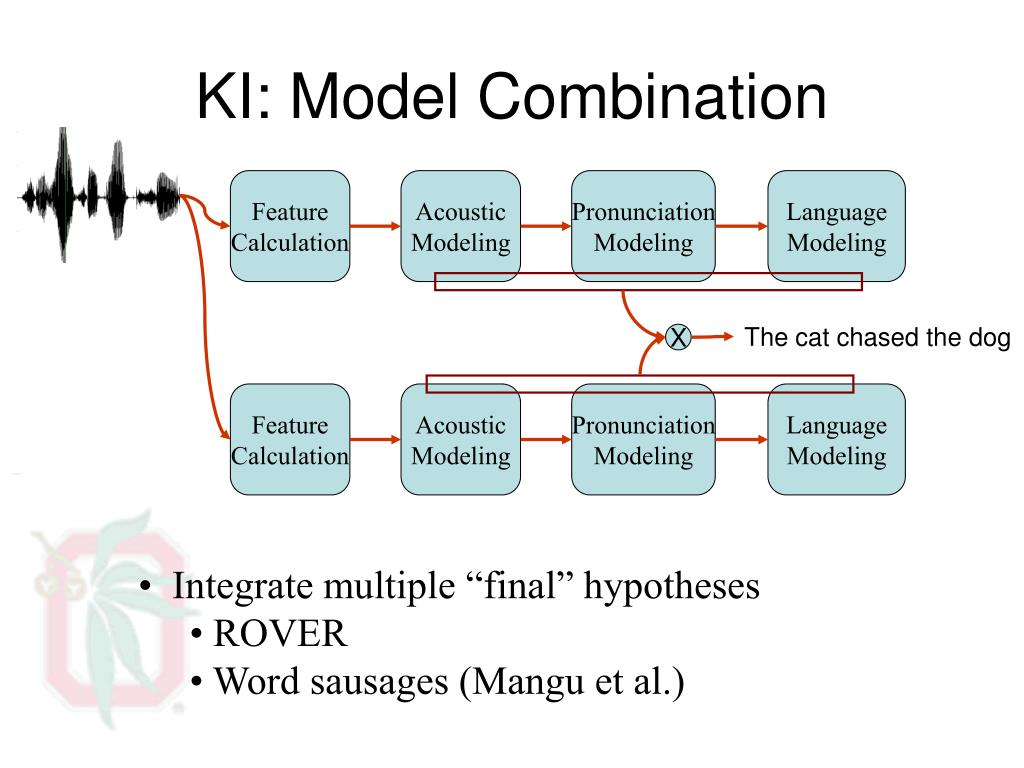 KI: Model Combination

Feature Calculation

Acoustic Modeling

Pronunciation Modeling

Language Modeling

X

The cat chased the dog

Feature Calculation

Acoustic Modeling

Pronunciation Modeling

Language Modeling

• Integrate multiple “final” hypotheses
• ROVER
• Word sausages (Mangu et al.)